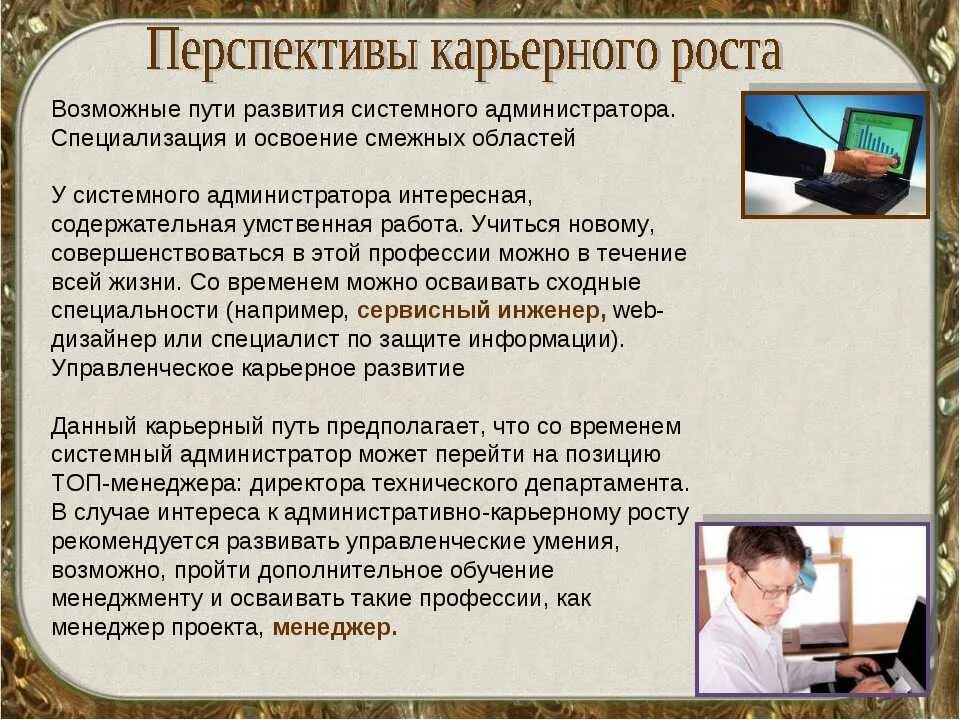 Перспективы карьерного роста

Возможные пути развития системного администратора. Специализация и освоение смежных областей

У системного администратора интересная, содержательная умственная работа. Учиться новому, совершенствоваться в этой профессии можно в течение всей жизни. Со временем можно осваивать сходные специальности (например, сервисный инженер, web-дизайнер или специалист по защите информации). Управленческое карьерное развитие

Данный карьерный путь предполагает, что со временем системный администратор может перейти на позицию ТОП-менеджера: директора технического департамента. В случае интереса к административно-карьерному росту рекомендуется развивать управленческие умения, возможно, пройти дополнительное обучение менеджменту и осваивать такие профессии, как менеджер проекта, менеджер.